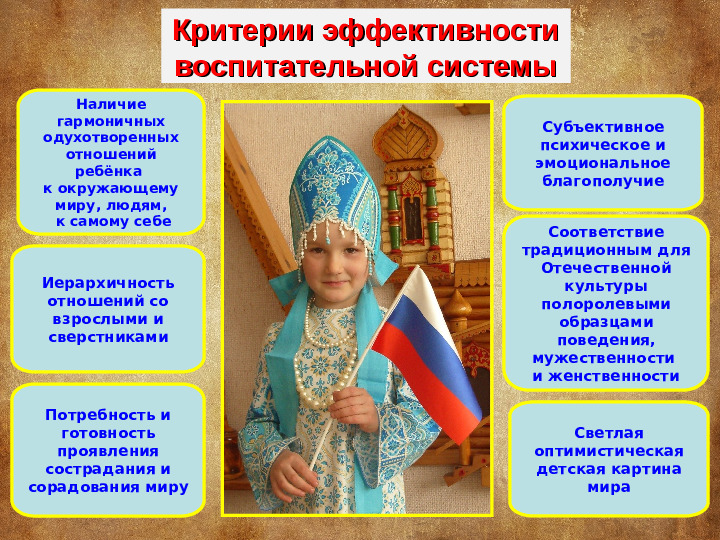 Критерии эффективности воспитательной системы

Наличие гармоничных одухотворенных отношений ребёнка к окружающему миру, людям, к самому себе

Иерархичность отношений со взрослыми и сверстниками

Потребность и готовность проявления сострадания и сорадования миру

Субъективное психическое и эмоциональное благополучие

Соответствие традиционным для Отечественной культуры полоролевыми образцами поведения, мужественности и женственности

Светлая оптимистическая детская картина мира